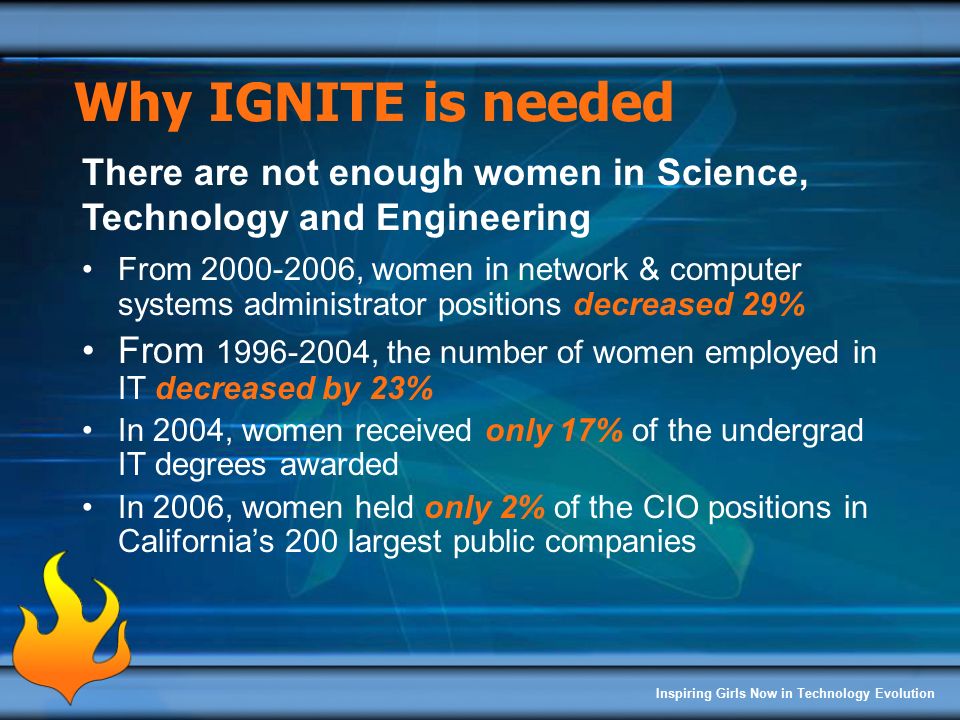 Why IGNITE is needed

There are not enough women in Science, Technology and Engineering

• From 2000-2006, women in network & computer systems administrator positions decreased 29%
• From 1996-2004, the number of women employed in IT decreased by 23%
• In 2004, women received only 17% of the undergrad IT degrees awarded
• In 2006, women held only 2% of the CIO positions in California's 200 largest public companies

Inspiring Girls Now in Technology Evolution